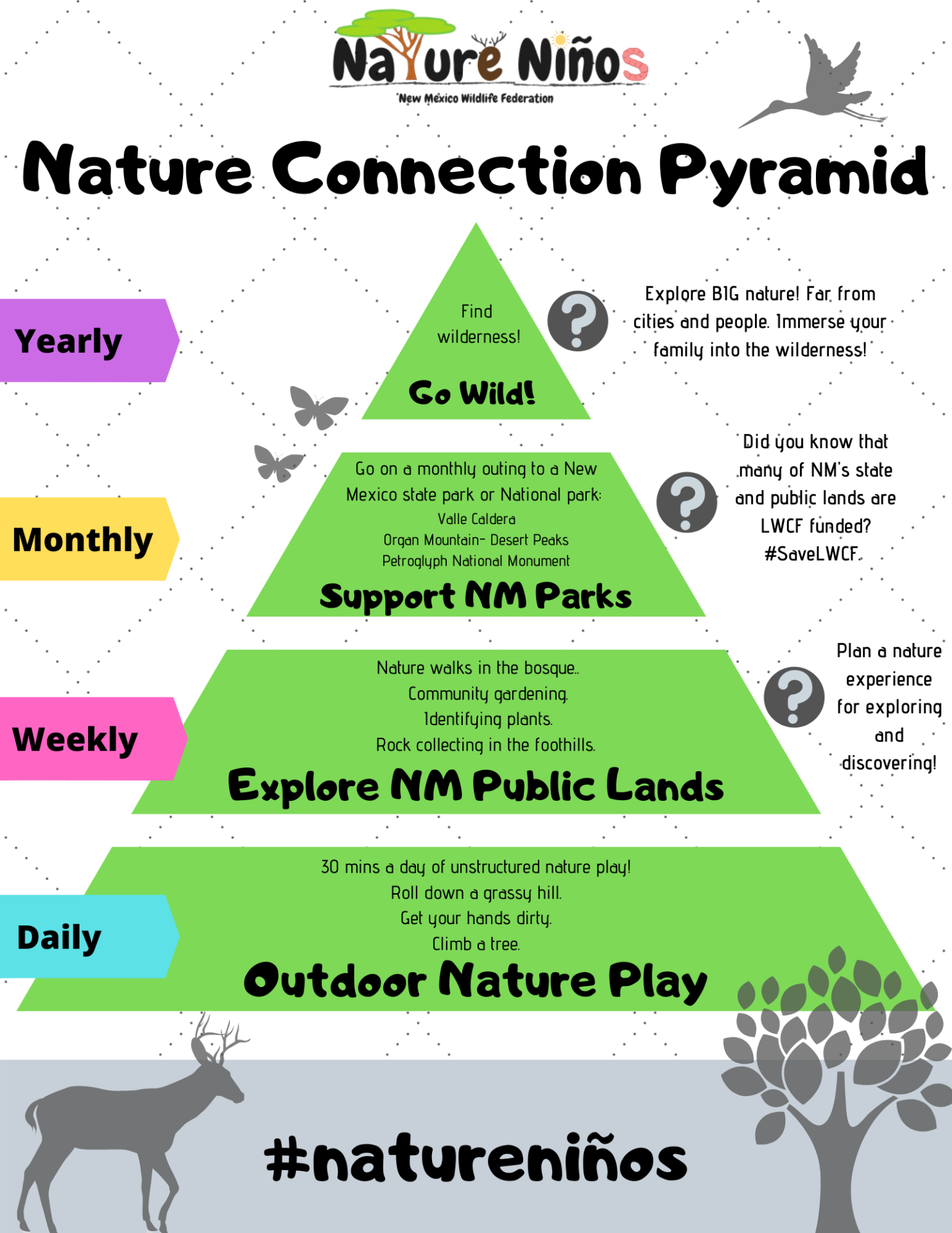 Nature Niños
New Mexico Wildlife Federation

Nature Connection Pyramid

Yearly

Find wilderness!

Go Wild!

?

Explore BIG nature! Far from cities and people. Immerse your family into the wilderness!

Monthly

Go on a monthly outing to a New Mexico state park or National park:
Valle Caldera
Organ Mountain- Desert Peaks
Petroglyph National Monument

Support NM Parks

?

Did you know that many of NM's state and public lands are LWCF funded? #SaveLWCF.

Weekly

Nature walks in the bosque..
Community gardening.
Identifying plants.
Rock collecting in the foothills.

Explore NM Public Lands

?

Plan a nature experience for exploring and discovering!

Daily

30 mins a day of unstructured nature play!
Roll down a grassy hill.
Get your hands dirty.
Climb a tree.

Outdoor Nature Play

#natureniños